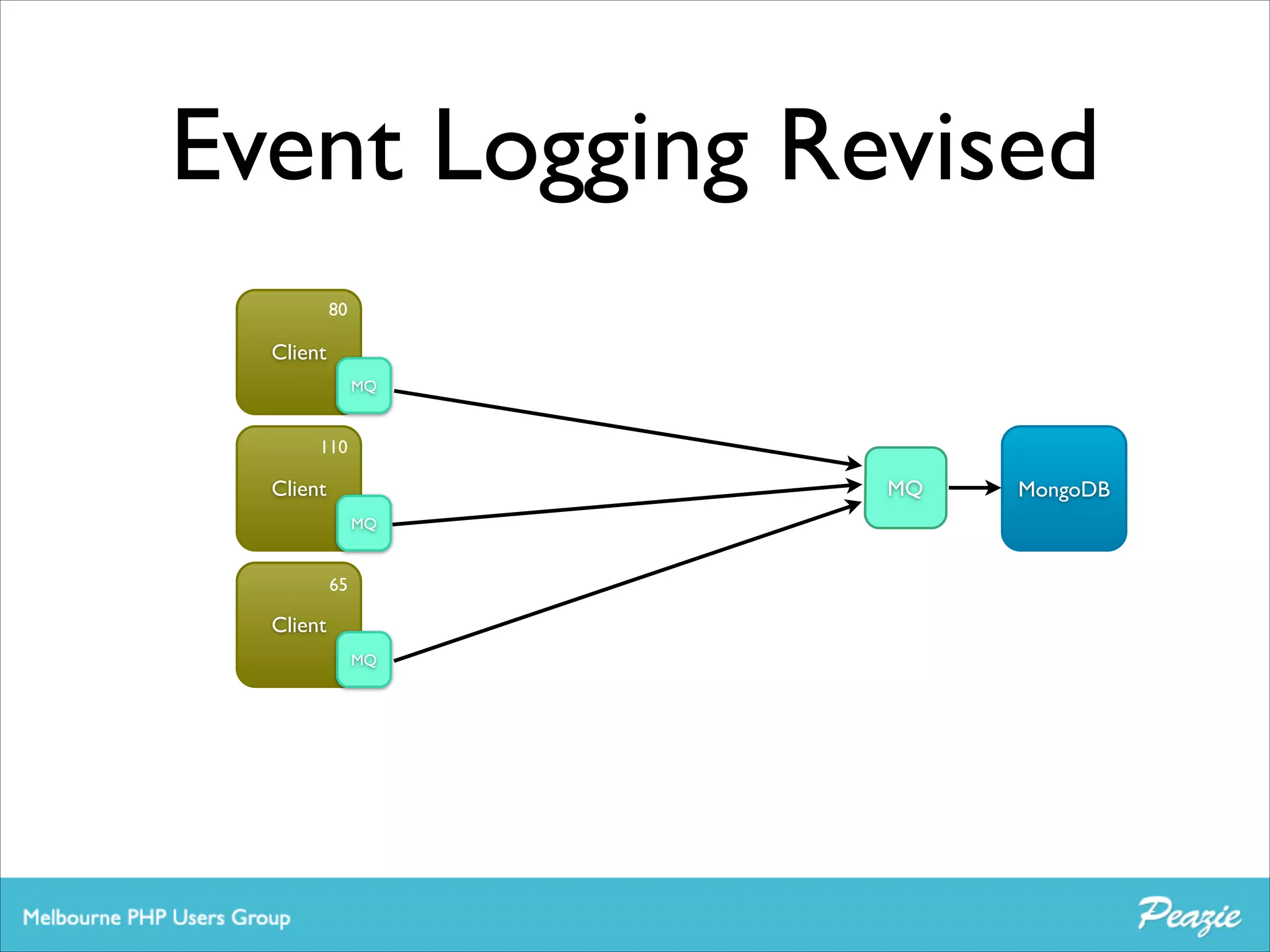 Event Logging Revised

80
Client
MQ

110
Client
MQ

65
Client
MQ

MQ

MongoDB

Melbourne PHP Users Group

Peazie